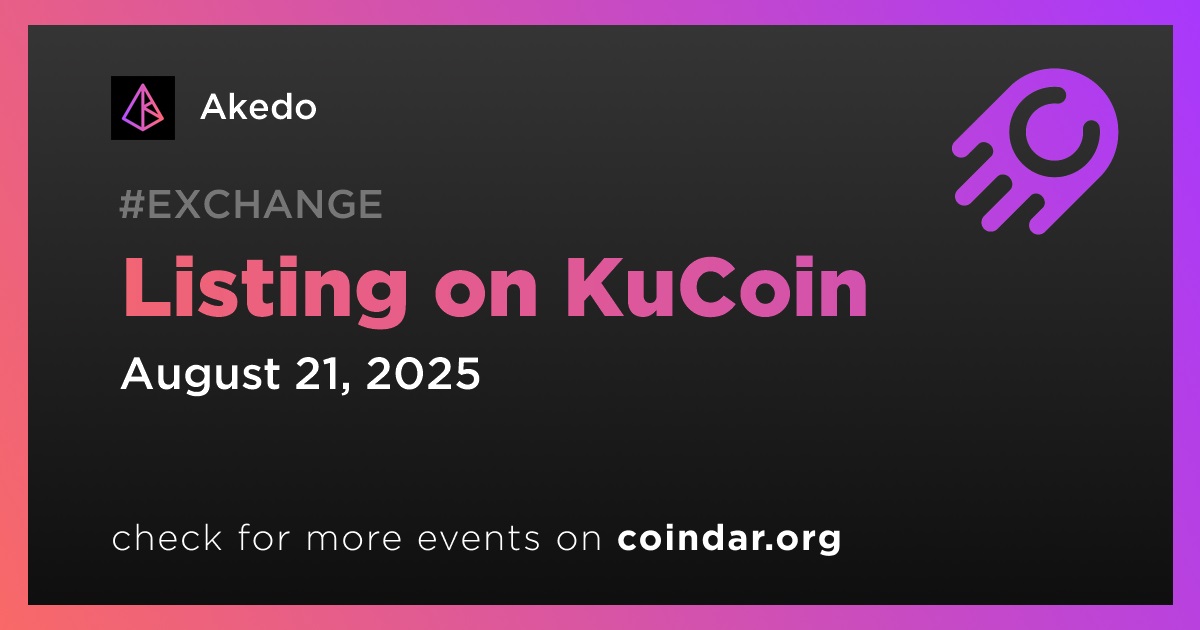 Akedo

#EXCHANGE

Listing on KuCoin

August 21, 2025

check for more events on coindar.org